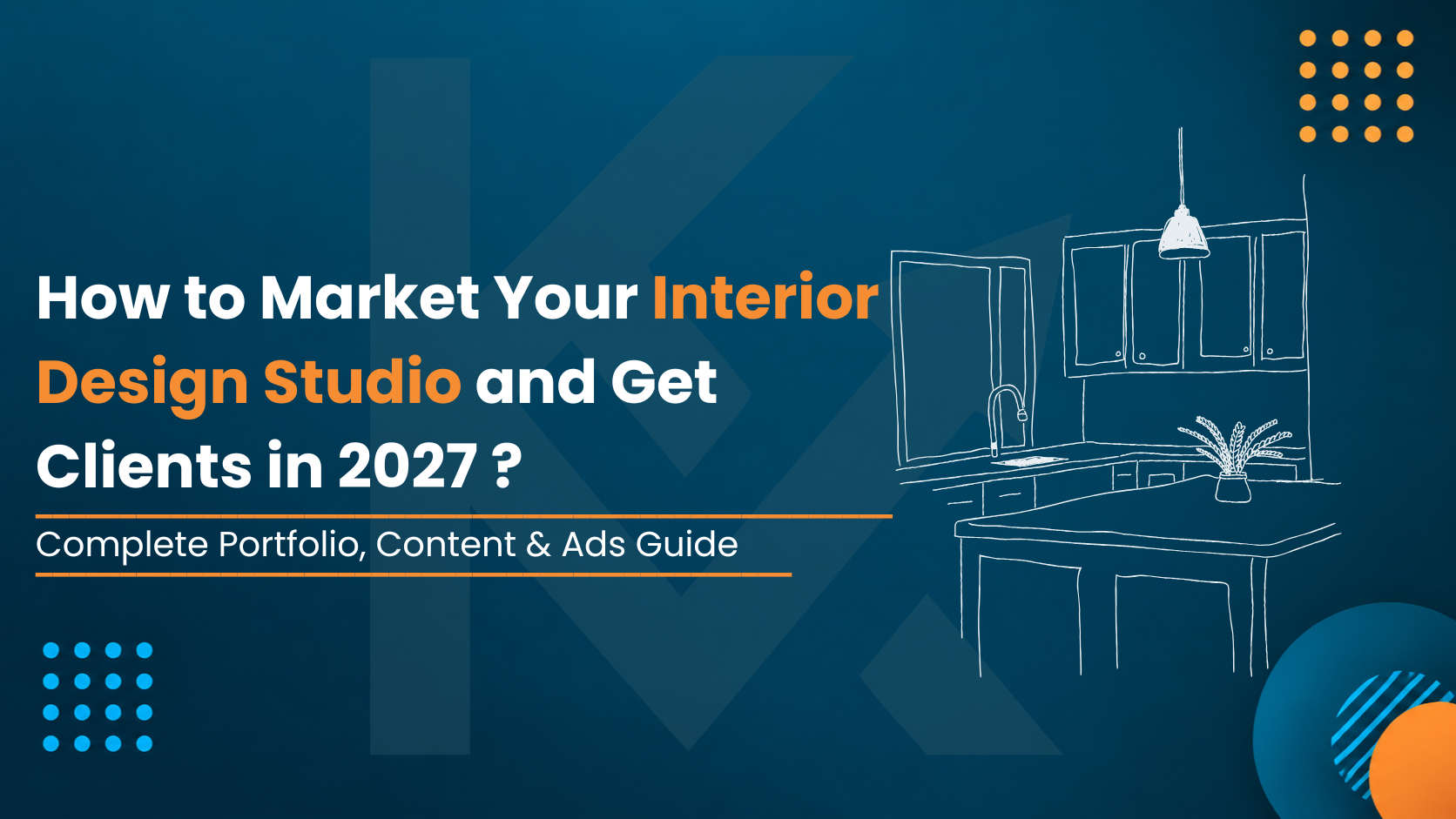 How to Market Your Interior Design Studio and Get Clients in 2027 ?

Complete Portfolio, Content & Ads Guide